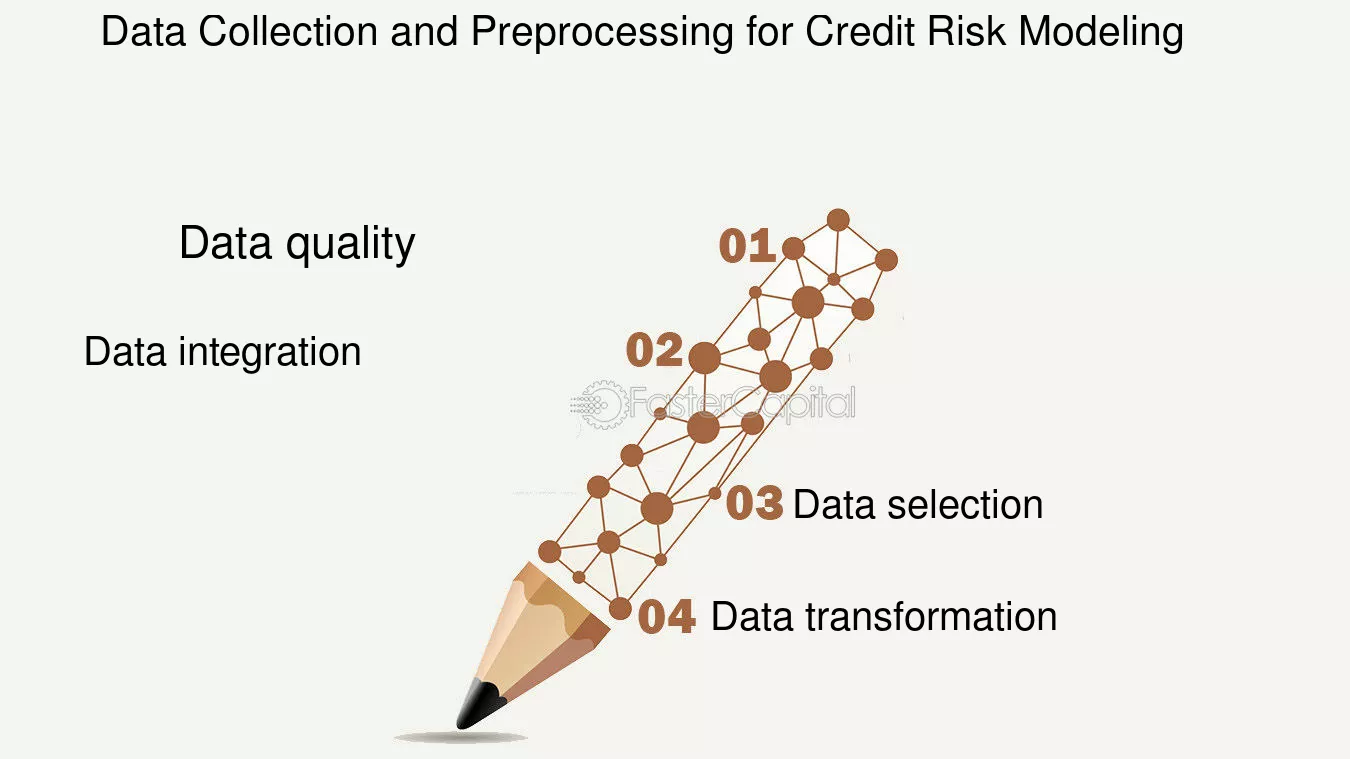 Data Collection and Preprocessing for Credit Risk Modeling

Data quality

01

Data integration

02

FasterCapital

03 Data selection

04 Data transformation